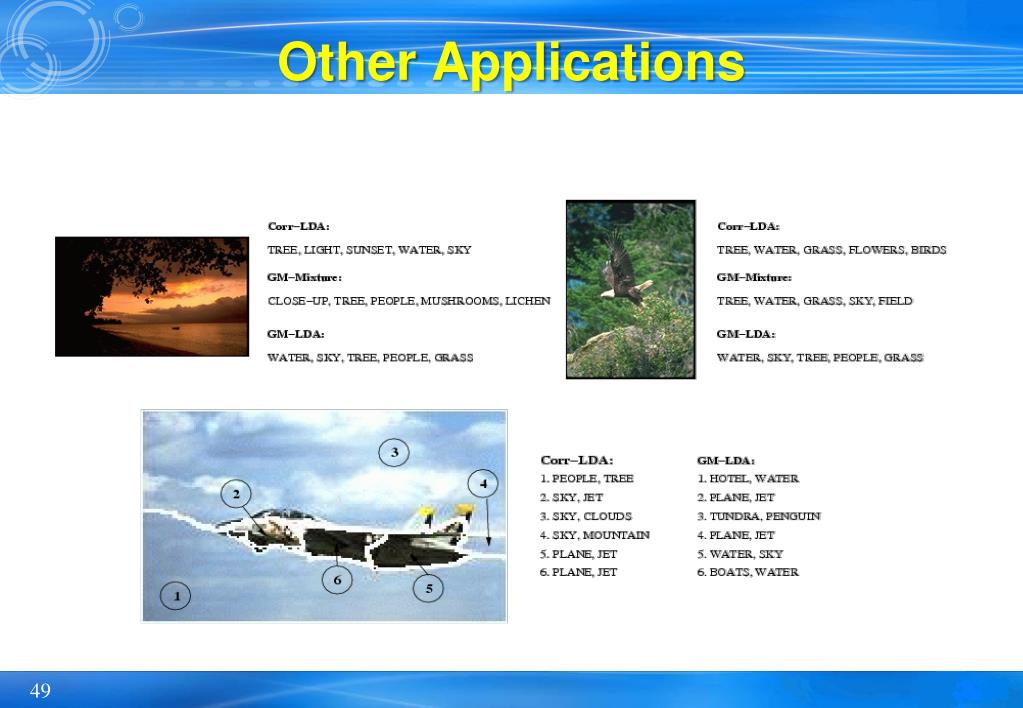 Other Applications

Corr–LDA:
TREE, LIGHT, SUNSET, WATER, SKY
GM–Mixture:
CLOSE–UP, TREE, PEOPLE, MUSHROOMS, LICHEN
GM–LDA:
WATER, SKY, TREE, PEOPLE, GRASS

Corr–LDA:
TREE, WATER, GRASS, FLOWERS, BIRDS
GM–Mixture:
TREE, WATER, GRASS, SKY, FIELD
GM–LDA:
WATER, SKY, TREE, PEOPLE, GRASS

3
2
4
6
5
1

Corr–LDA:
1. PEOPLE, TREE
2. SKY, JET
3. SKY, CLOUDS
4. SKY, MOUNTAIN
5. PLANE, JET
6. PLANE, JET

GM–LDA:
1. HOTEL, WATER
2. PLANE, JET
3. TUNDRA, PENGUIN
4. PLANE, JET
5. WATER, SKY
6. BOATS, WATER

49